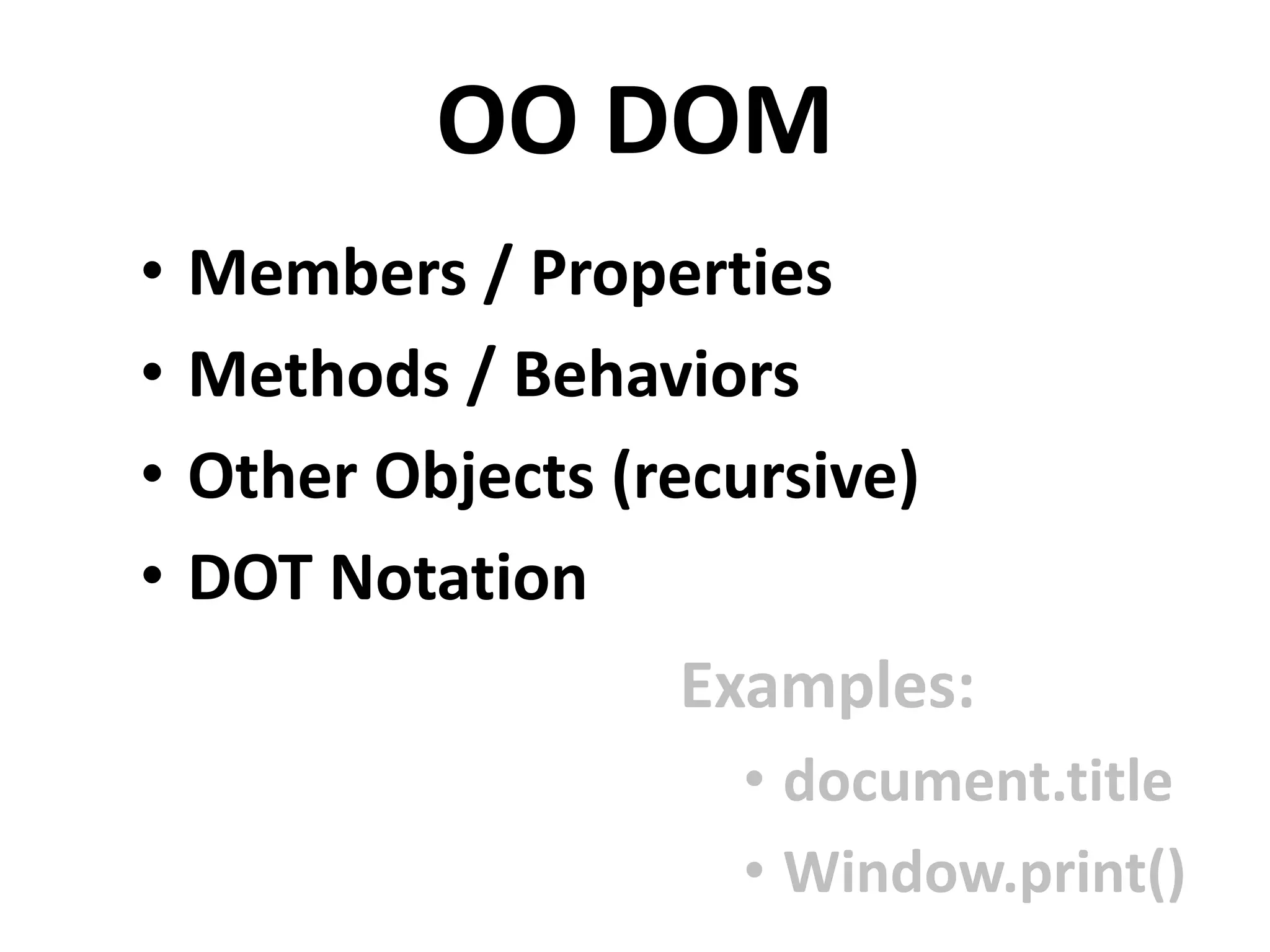 OO DOM

• Members / Properties
• Methods / Behaviors
• Other Objects (recursive)
• DOT Notation

Examples:
• document.title
• Window.print()